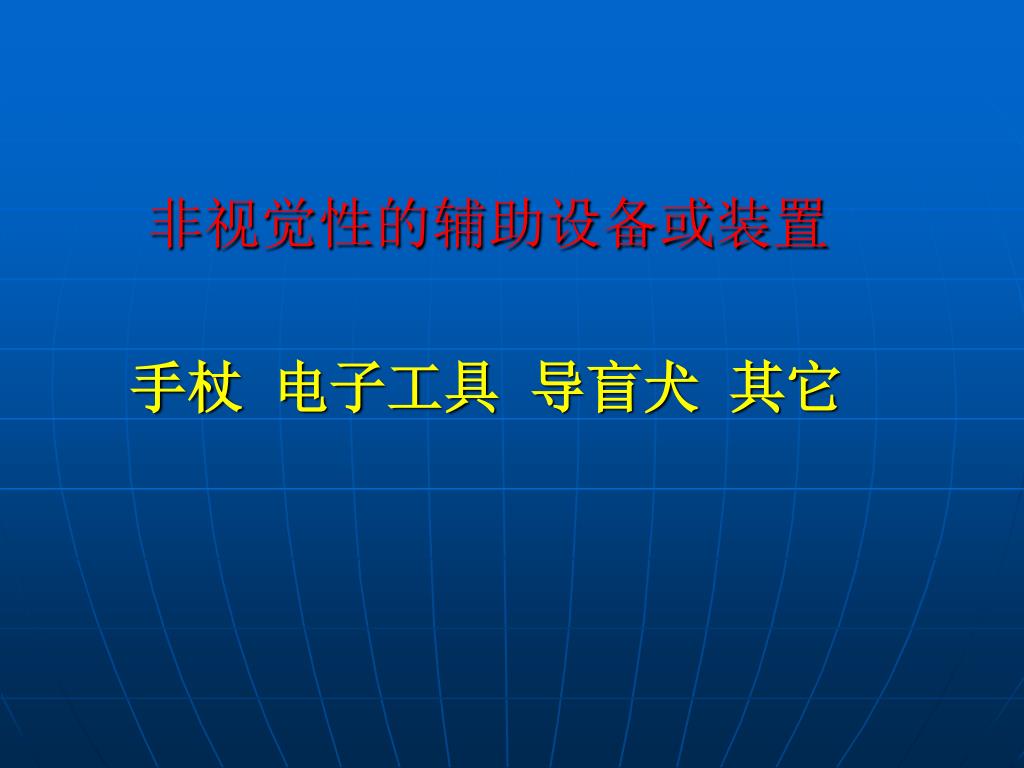 非视觉性的辅助设备或装置

手杖 电子工具 导盲犬 其它